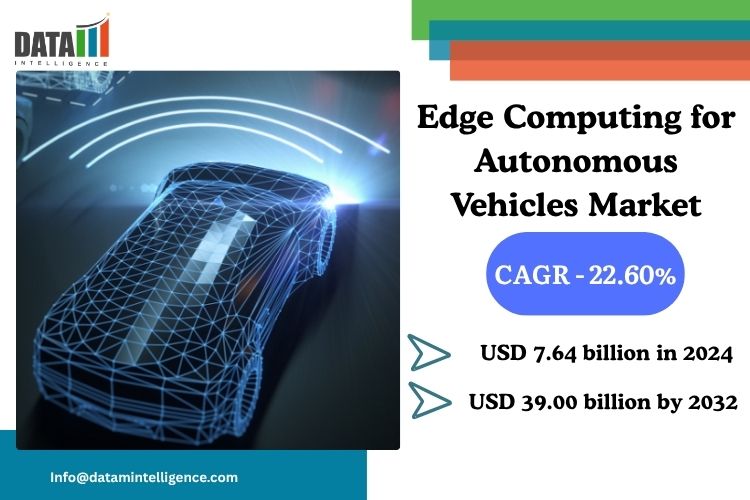 DATA
INTELLIGENCE

Edge Computing for Autonomous Vehicles Market

CAGR - 22.60%

USD 7.64 billion in 2024

USD 39.00 billion by 2032

Info@datamintelligence.com